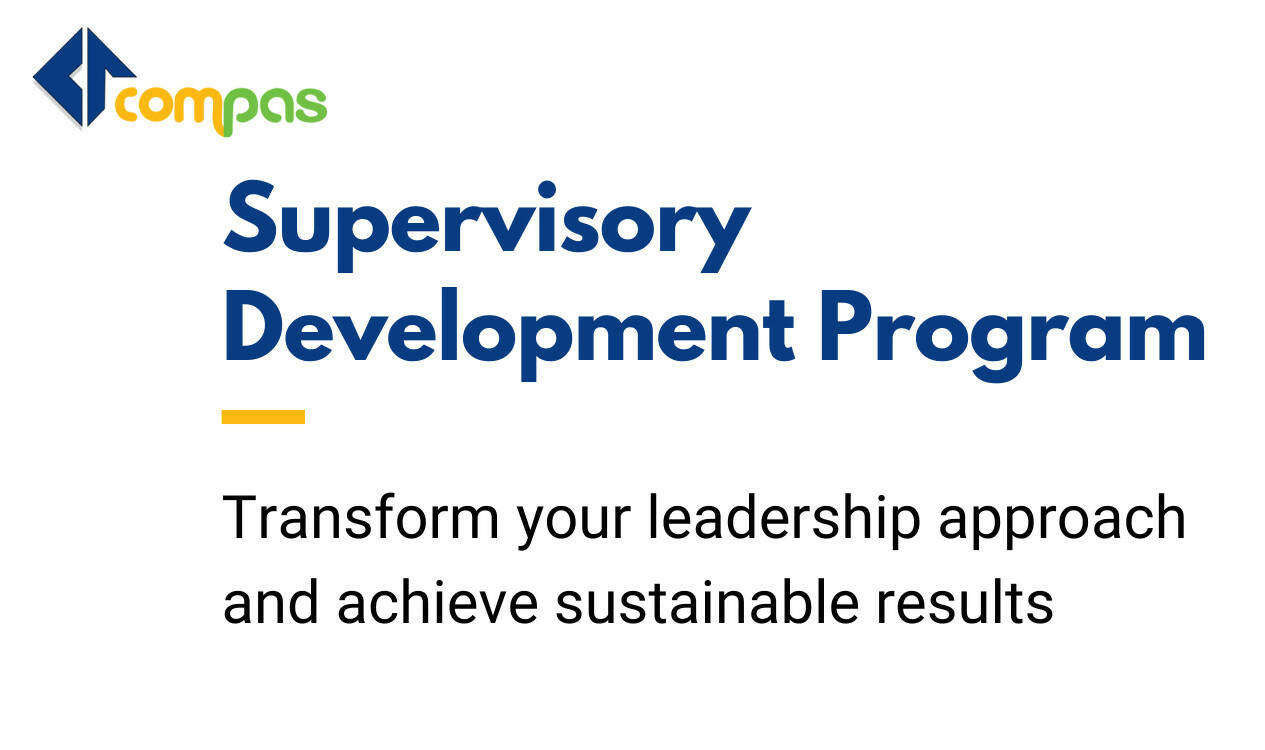 compas

Supervisory Development Program

Transform your leadership approach and achieve sustainable results